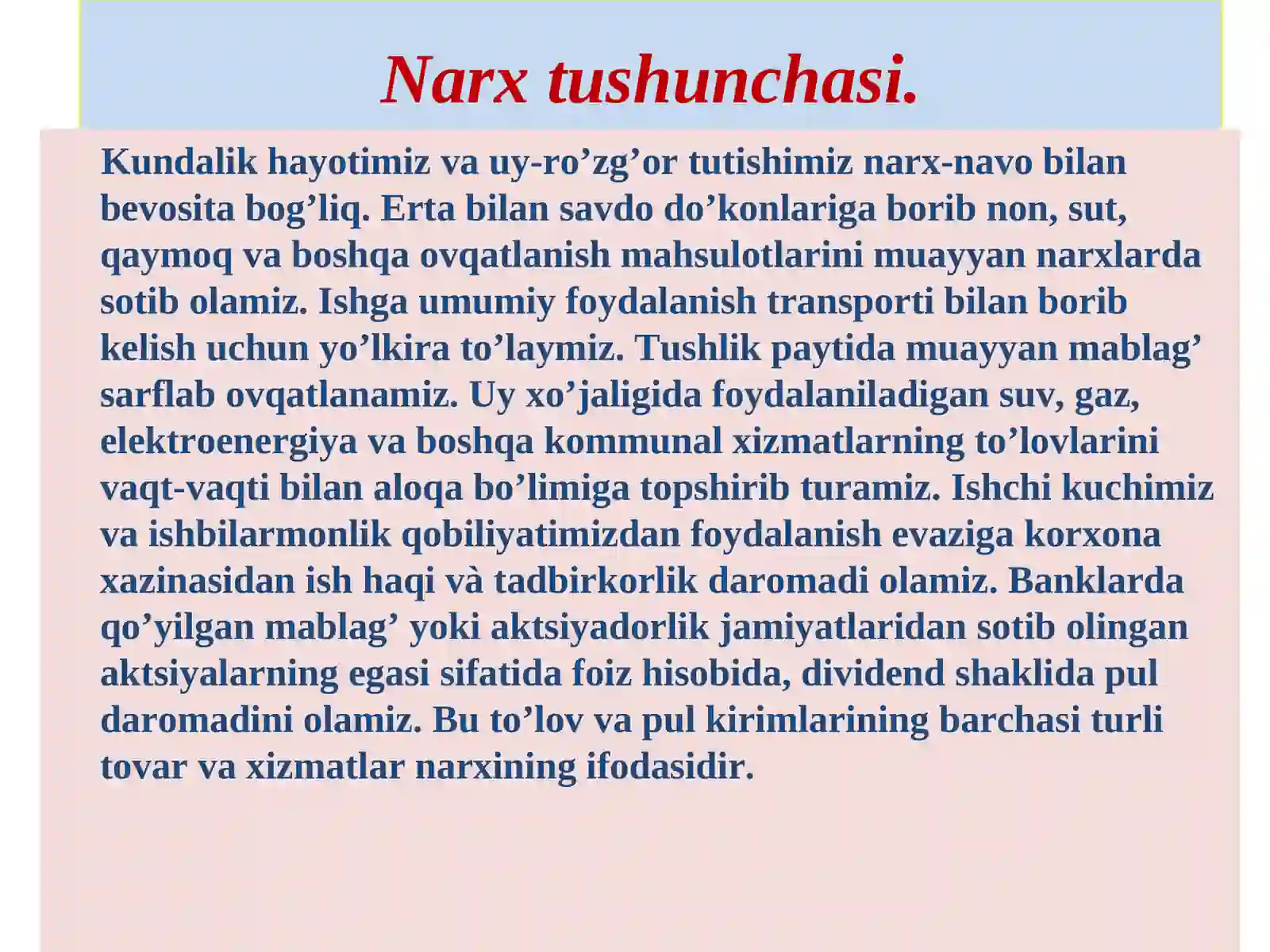 Narx tushunchasi.

Kundalik hayotimiz va uy-ro’zg’or tutishimiz narx-navo bilan bevosita bog’liq. Erta bilan savdo do’konlariga borib non, sut, qaymoq va boshqa ovqatlanish mahsulotlarini muayyan narxlarda sotib olamiz. Ishga umumiy foydalanish transporti bilan borib kelish uchun yo’lkira to’laymiz. Tushlik paytida muayyan mablag’ sarflab ovqatlanamiz. Uy xo’jaligida foydalaniladigan suv, gaz, elektroenergiya va boshqa kommunal xizmatlarning to’lovlarini vaqt-vaqti bilan aloqa bo’limiga topshirib turamiz. Ishchi kuchimiz va ishbilarmonlik qobiliyatimizdan foydalanish evaziga korxona xazinasidan ish haqi và tadbirkorlik daromadi olamiz. Banklarda qo’yilgan mablag’ yoki aktsiyadorlik jamiyatlaridan sotib olingan aktsiyalarning egasi sifatida foiz hisobida, dividend shaklida pul daromadini olamiz. Bu to’lov va pul kirimlarining barchasi turli tovar va xizmatlar narxining ifodasidir.